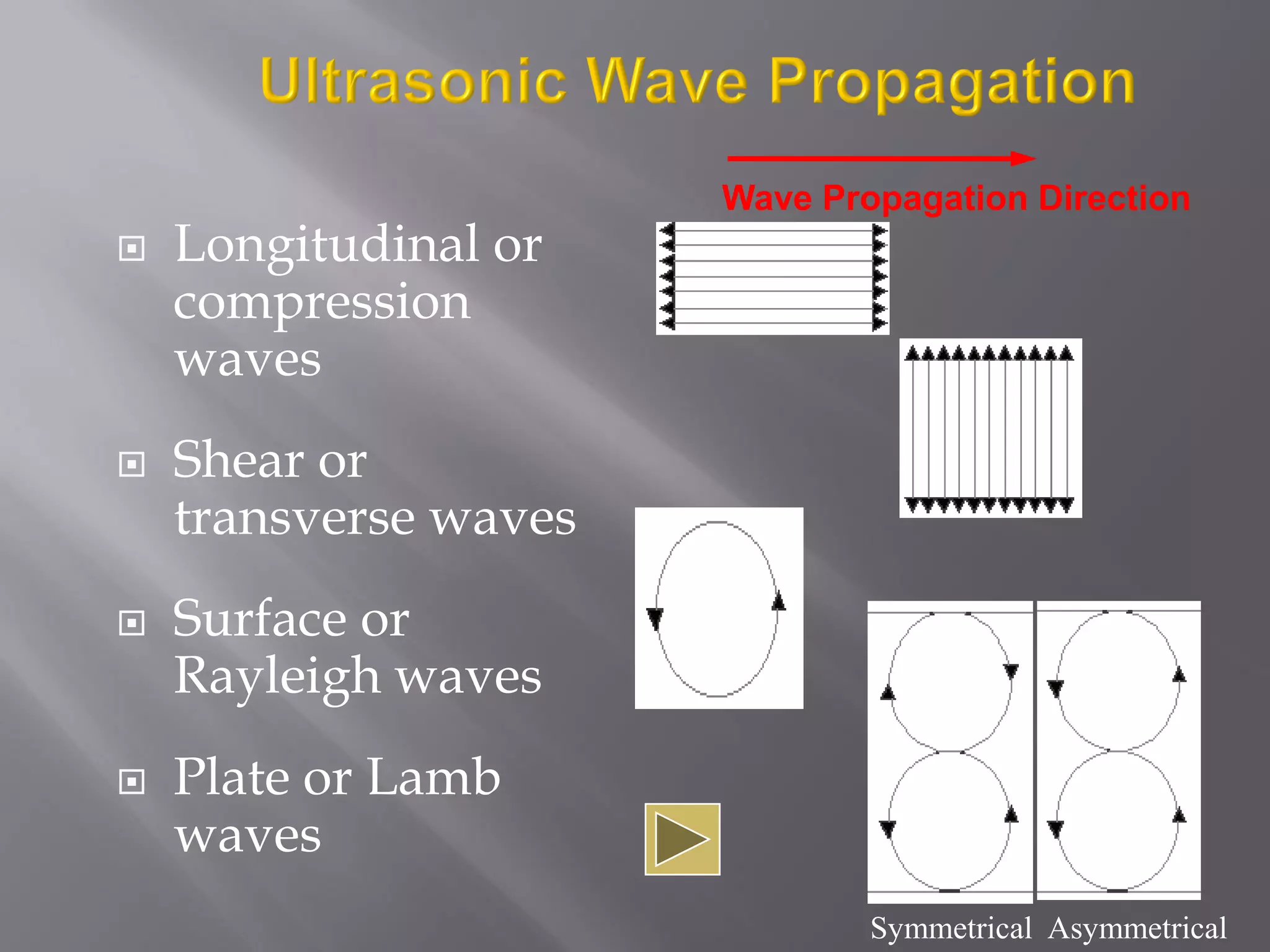 Ultrasonic Wave Propagation

Wave Propagation Direction

Longitudinal or compression waves

Shear or transverse waves

Surface or Rayleigh waves

Plate or Lamb waves

Symmetrical Asymmetrical